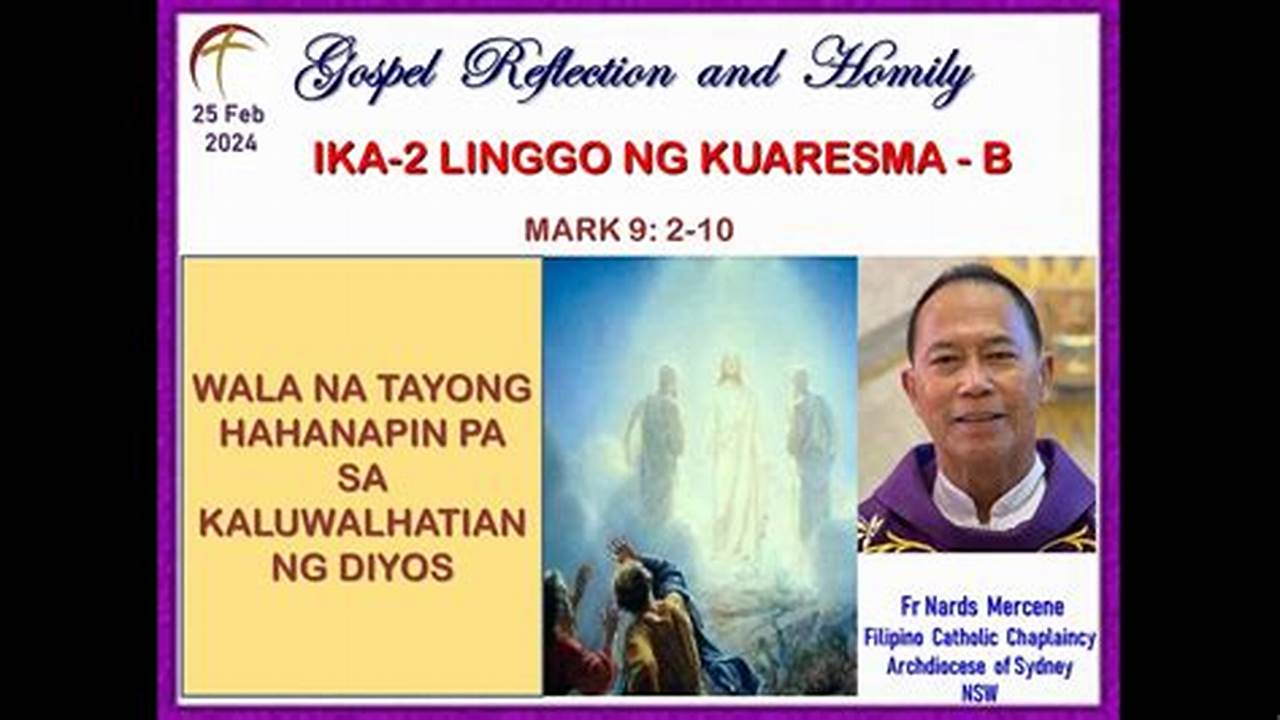 25 Feb 2024

Gospel Reflection and Homily

IKA-2 LINGGO NG KUARESMA - B

MARK 9: 2-10

WALA NA TAYONG HAHANAPIN PA SA KALUWALHATIAN NG DIYOS

Fr Nards Mercene
Filipino Catholic Chaplaincy
Archdiocese of Sydney
NSW